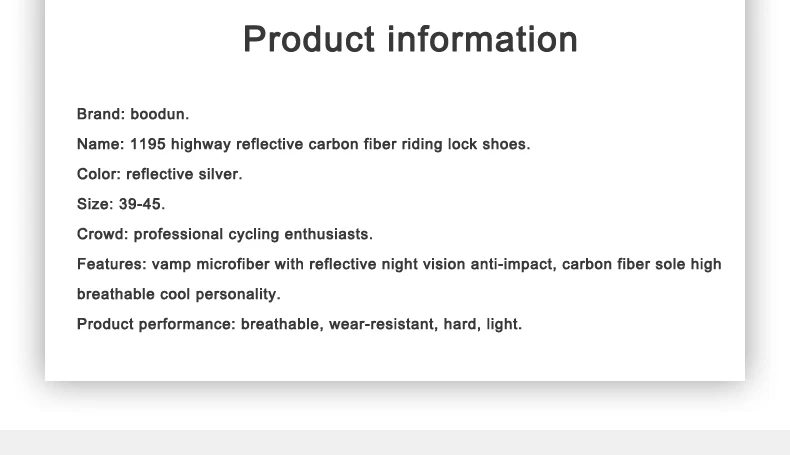 Product information

Brand: boodun.

Name: 1195 highway reflective carbon fiber riding lock shoes.

Color: reflective silver.

Size: 39-45.

Crowd: professional cycling enthusiasts.

Features: vamp microfiber with reflective night vision anti-impact, carbon fiber sole high breathable cool personality.

Product performance: breathable, wear-resistant, hard, light.